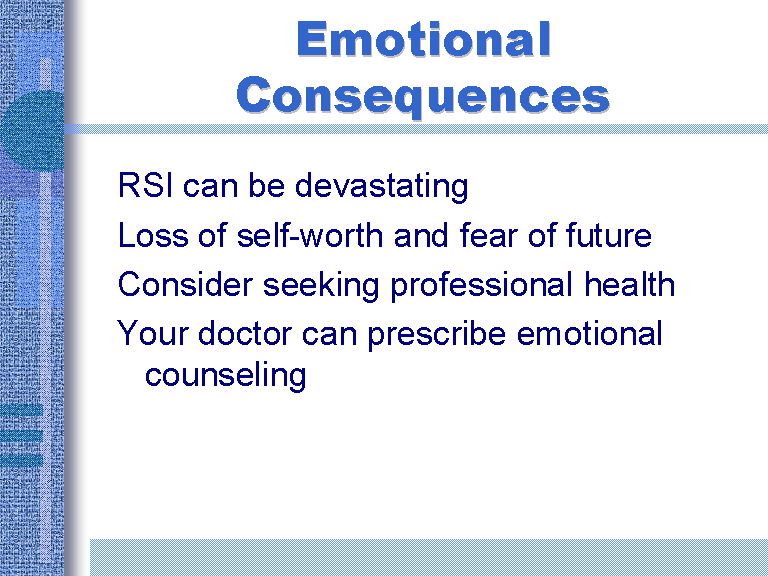 Emotional Consequences

RSI can be devastating

Loss of self-worth and fear of future

Consider seeking professional health

Your doctor can prescribe emotional counseling